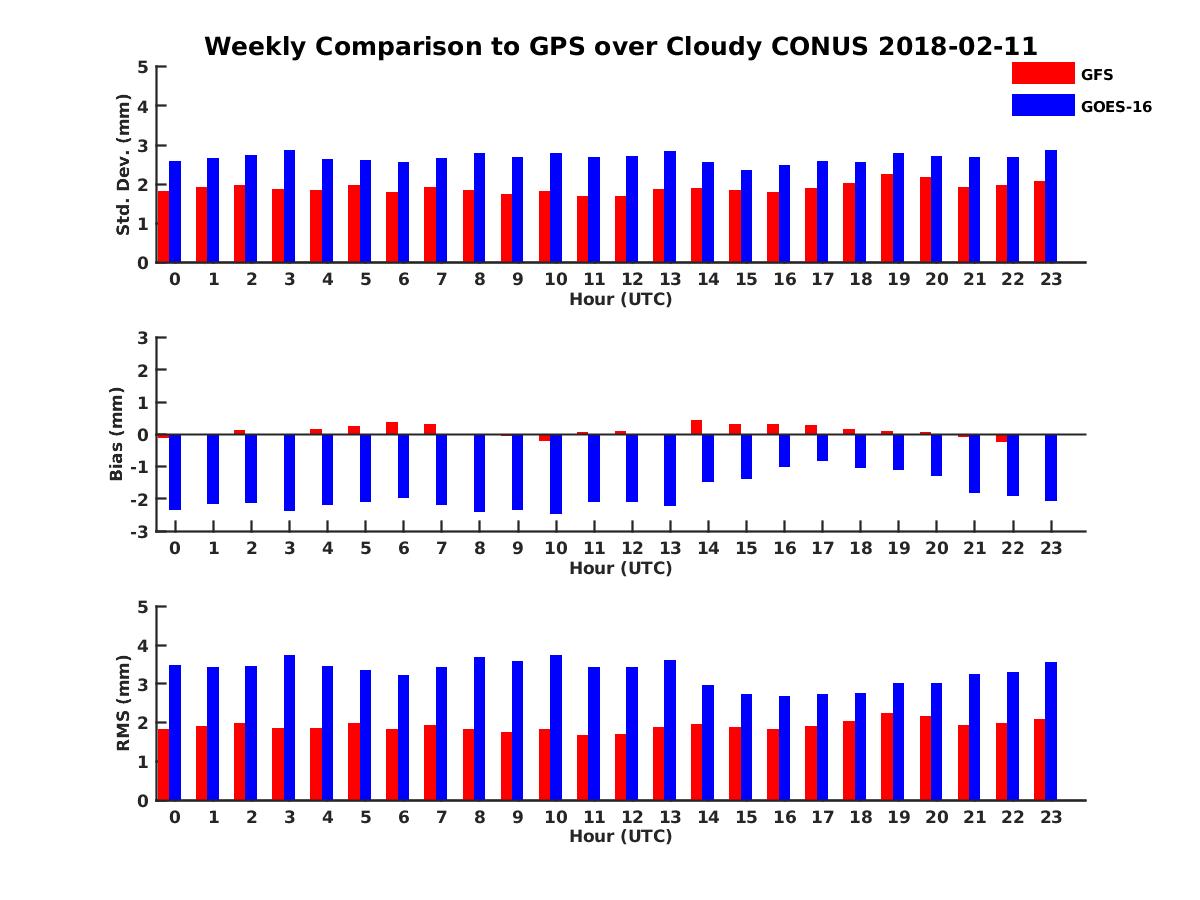 Weekly Comparison to GPS over Cloudy CONUS 2018-02-11

GFS
GOES-16

Std. Dev. (mm)
5
4
3
2
1
0
0 1 2 3 4 5 6 7 8 9 10 11 12 13 14 15 16 17 18 19 20 21 22 23
Hour (UTC)

Bias (mm)
3
2
1
0
-1
-2
-3
0 1 2 3 4 5 6 7 8 9 10 11 12 13 14 15 16 17 18 19 20 21 22 23
Hour (UTC)

RMS (mm)
5
4
3
2
1
0
0 1 2 3 4 5 6 7 8 9 10 11 12 13 14 15 16 17 18 19 20 21 22 23
Hour (UTC)